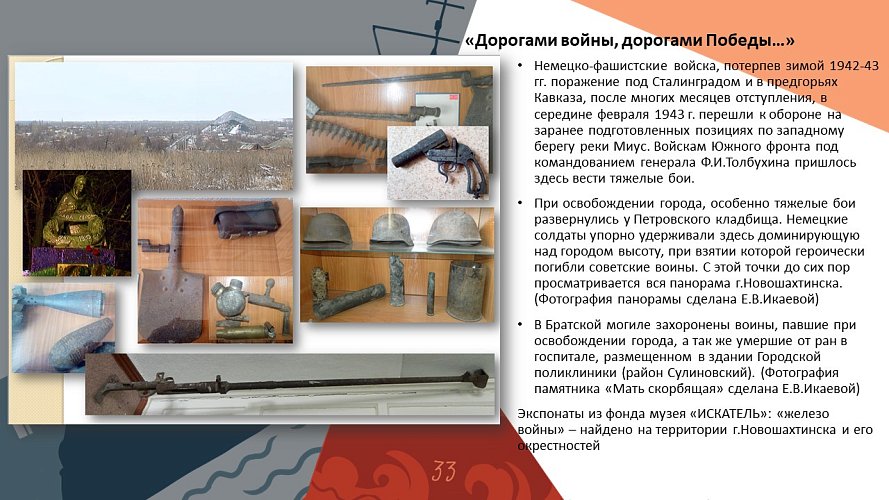 «Дорогами войны, дорогами Победы…»

• Немецко-фашистские войска, потерпев зимой 1942-43 гг. поражение под Сталинградом и в предгорьях Кавказа, после многих месяцев отступления, в середине февраля 1943 г. перешли к обороне на заранее подготовленных позициях по западному берегу реки Миус. Войскам Южного фронта под командованием генерала Ф.И.Толбухина пришлось здесь вести тяжелые бои.

• При освобождении города, особенно тяжелые бои развернулись у Петровского кладбища. Немецкие солдаты упорно удерживали здесь доминирующую над городом высоту, при взятии которой героически погибли советские воины. С этой точки до сих пор просматривается вся панорама г.Новошахтинска. (Фотография панорамы сделана Е.В.Икаевой)

• В Братской могиле захоронены воины, павшие при освобождении города, а так же умершие от ран в госпитале, размещенном в здании Городской поликлиники (район Сулиновский). (Фотография памятника «Мать скорбящая» сделана Е.В.Икаевой)

Экспонаты из фонда музея «ИСКАТЕЛЬ»: «железо войны» – найдено на территории г.Новошахтинска и его окрестностей

33